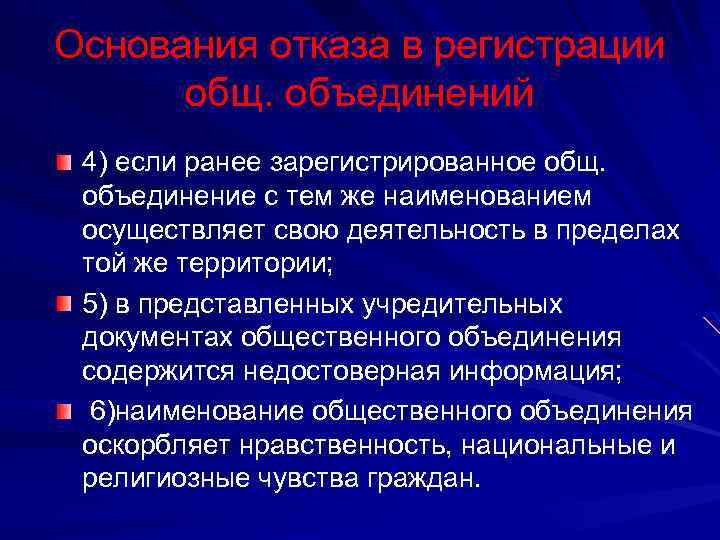 Основания отказа в регистрации общ. объединений

4) если ранее зарегистрированное общ. объединение с тем же наименованием осуществляет свою деятельность в пределах той же территории;

5) в представленных учредительных документах общественного объединения содержится недостоверная информация;

6)наименование общественного объединения оскорбляет нравственность, национальные и религиозные чувства граждан.